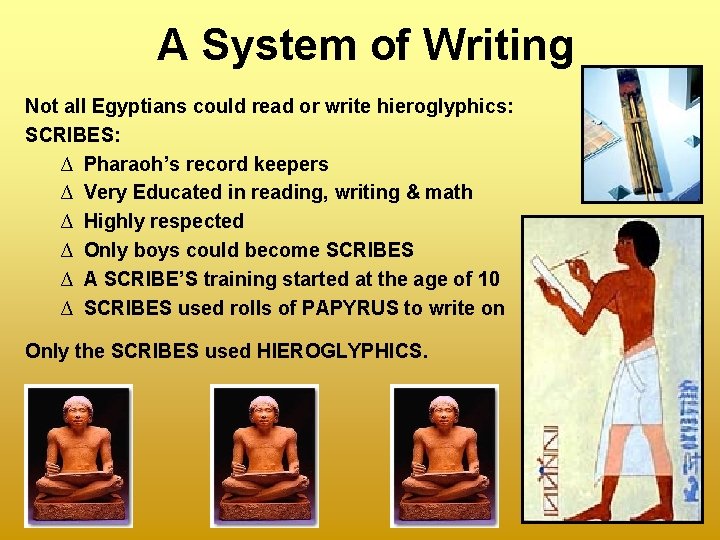 A System of Writing

Not all Egyptians could read or write hieroglyphics:
SCRIBES:

∆ Pharaoh's record keepers
∆ Very Educated in reading, writing & math
∆ Highly respected
∆ Only boys could become SCRIBES
∆ A SCRIBE'S training started at the age of 10
∆ SCRIBES used rolls of PAPYRUS to write on

Only the SCRIBES used HIEROGLYPHICS.